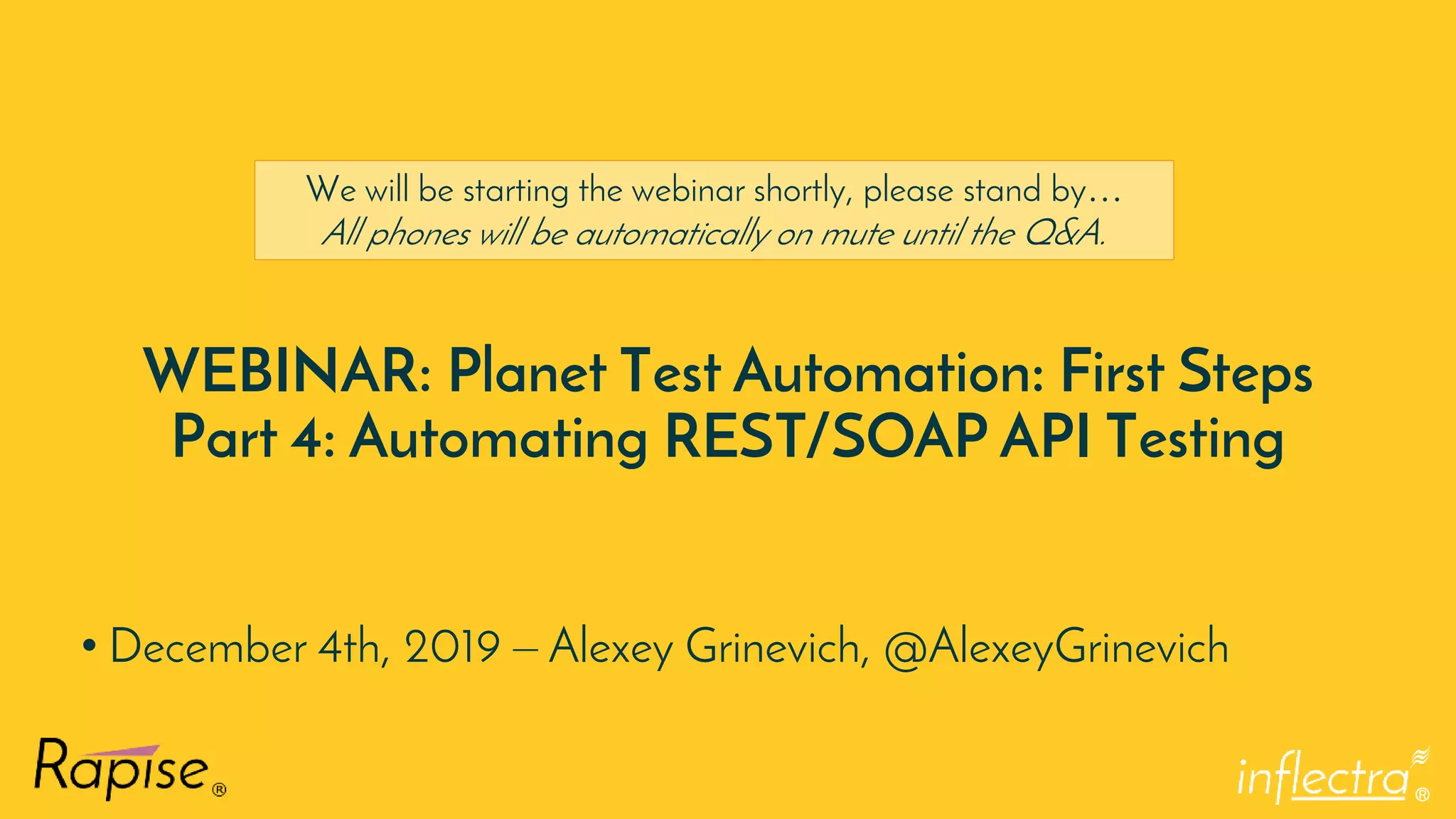 We will be starting the webinar shortly, please stand by…
All phones will be automatically on mute until the Q&A.

WEBINAR: Planet Test Automation: First Steps
Part 4: Automating REST/SOAP API Testing

• December 4th, 2019 – Alexey Grinevich, @AlexeyGrinevich

Rapise®

inflectra®